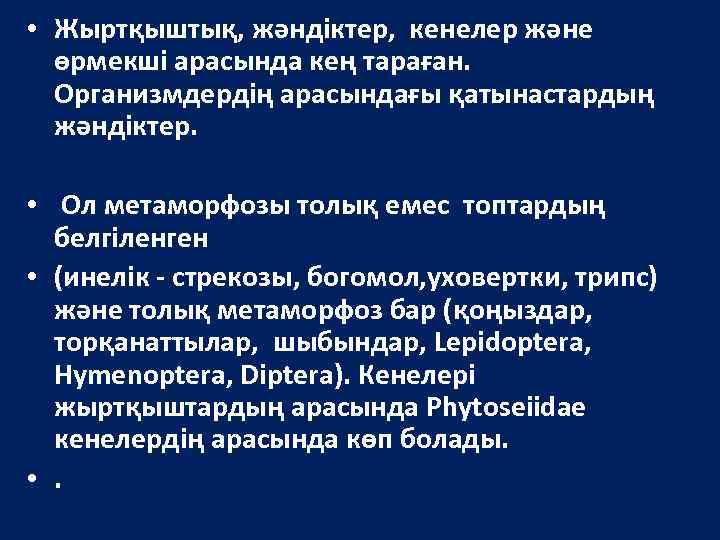 • Жыртқыштық, жәндіктер, кенелер және өрмекші арасында кең тараған. Организмдердің арасындағы қатынастардың жәндіктер.

• Ол метаморфозы толық емес топтардың белгіленген

• (инелік - стрекозы, богомол,уховертки, трипс) және толық метаморфоз бар (қоңыздар, торқанаттылар, шыбындар, Lepidoptera, Hymenoptera, Diptera). Кенелері жыртқыштардың арасында Phytoseiidae кенелердің арасында көп болады.

• .